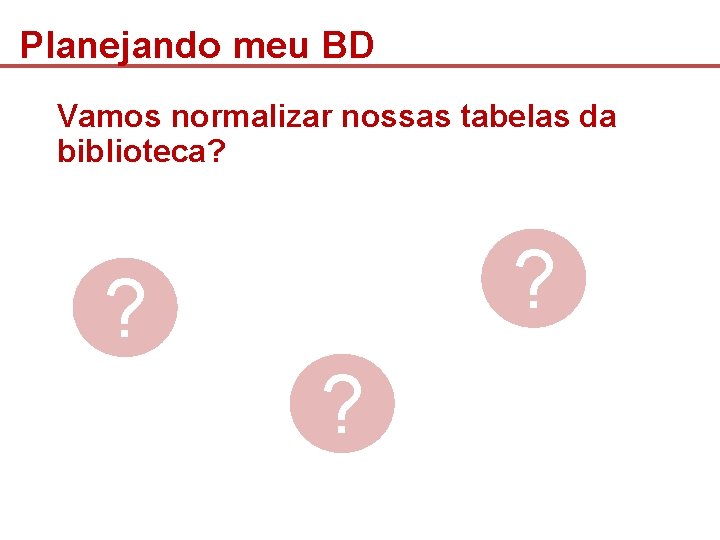 Planejando meu BD

Vamos normalizar nossas tabelas da biblioteca?

?

?

?